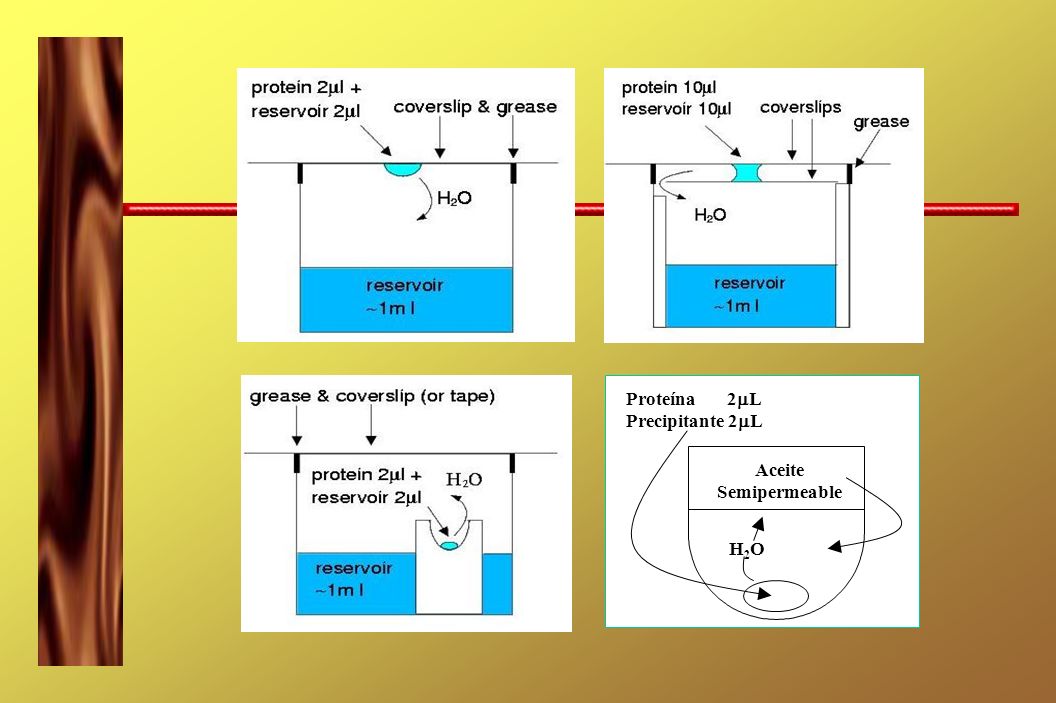 protein 2$\mu$l + reservoir 2$\mu$l

coverslip & grease

$H_2O$

reservoir ~1m l

protein 10$\mu$l reservoir 10$\mu$l

coverslips

grease

$H_2O$

reservoir ~1m l

grease & coverslip (or tape)

protein 2$\mu$l + reservoir 2$\mu$l

$H_2O$

reservoir ~1m l

Proteína 2$\mu$L
Precipitante 2$\mu$L

Aceite Semipermeable

$H_2O$